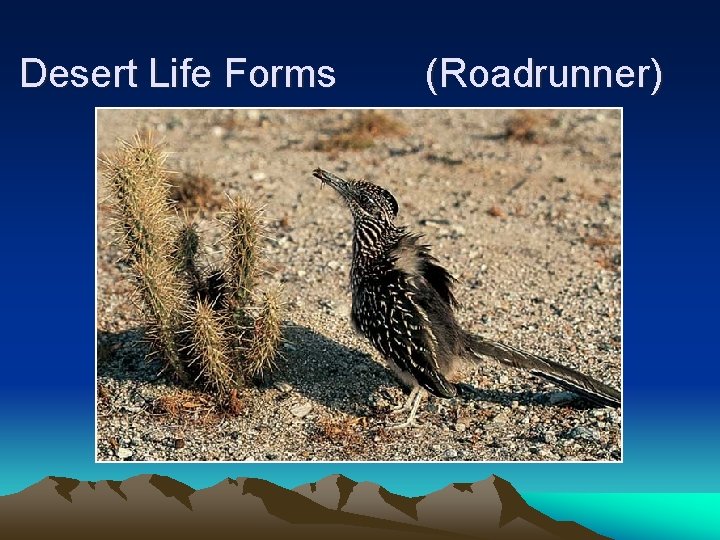 Desert Life Forms (Roadrunner)